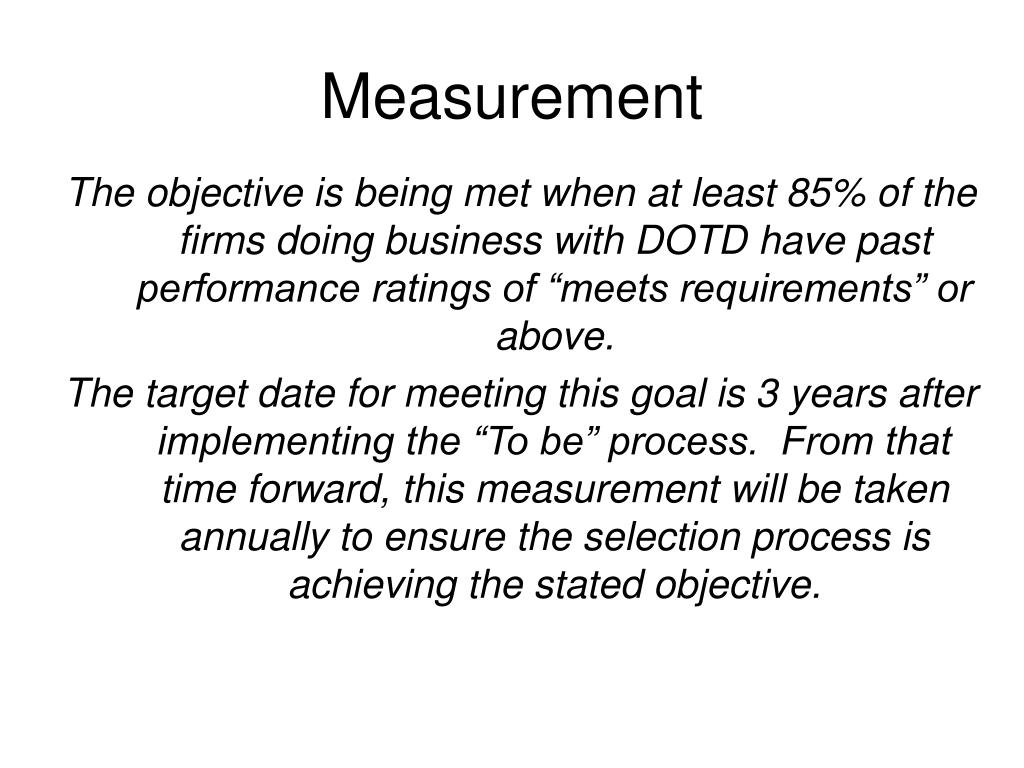 Measurement

The objective is being met when at least 85% of the firms doing business with DOTD have past performance ratings of “meets requirements” or above.

The target date for meeting this goal is 3 years after implementing the “To be” process. From that time forward, this measurement will be taken annually to ensure the selection process is achieving the stated objective.